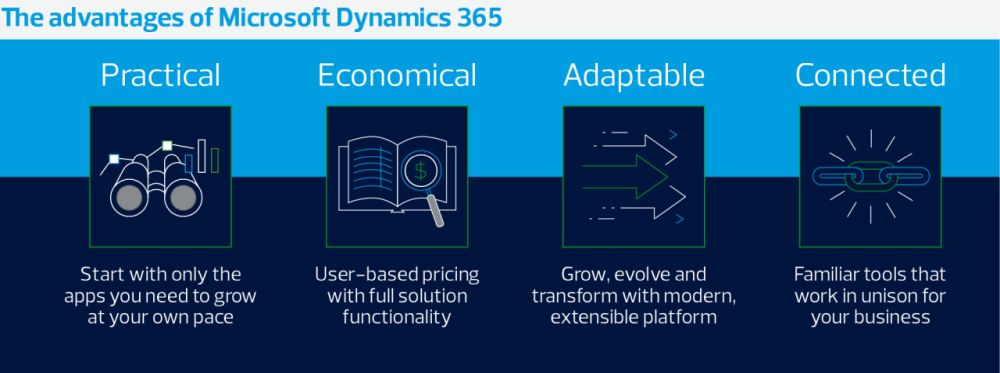 The advantages of Microsoft Dynamics 365

Practical

Start with only the apps you need to grow at your own pace

Economical

$

User-based pricing with full solution functionality

Adaptable

Grow, evolve and transform with modern, extensible platform

Connected

Familiar tools that work in unison for your business